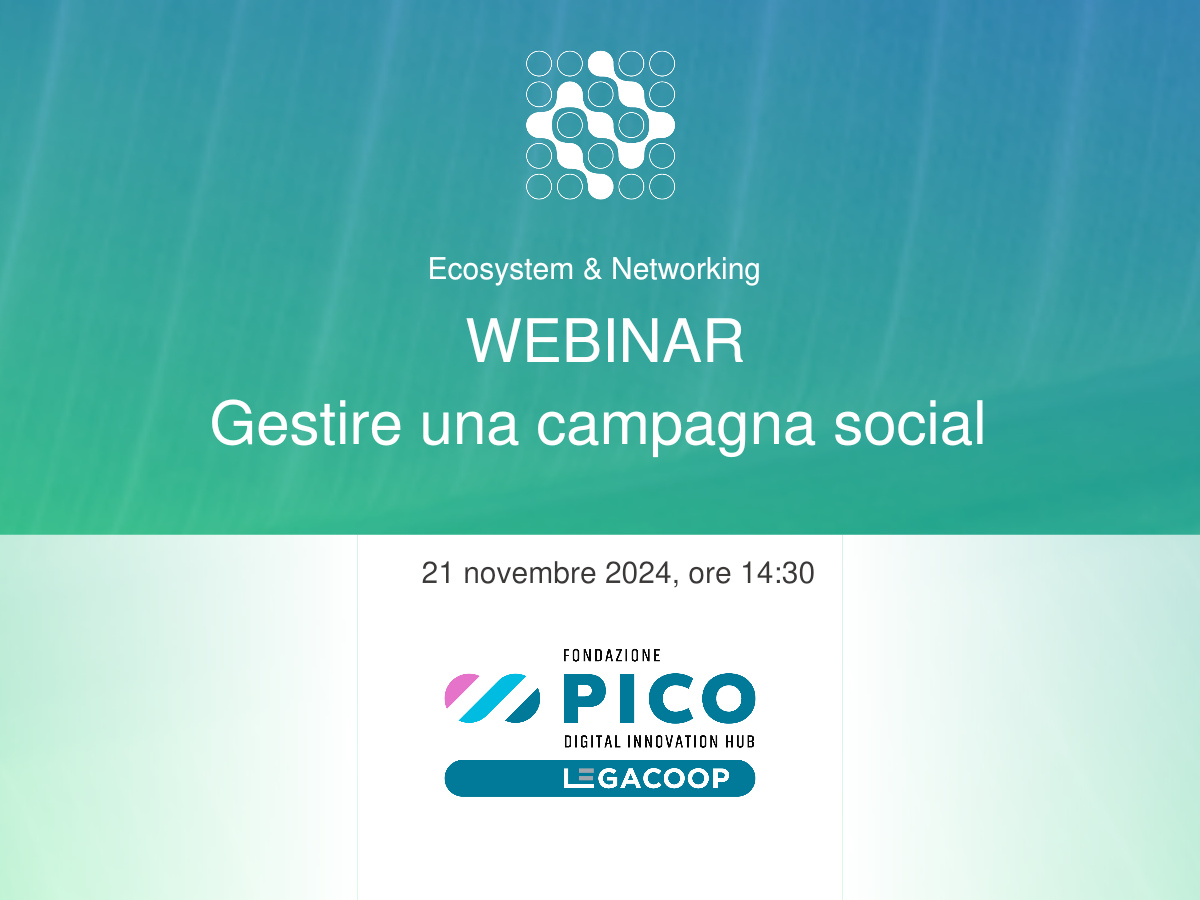 Ecosystem & Networking

WEBINAR
Gestire una campagna social

21 novembre 2024, ore 14:30

FONDAZIONE
PICO
DIGITAL INNOVATION HUB
LEGACOOP